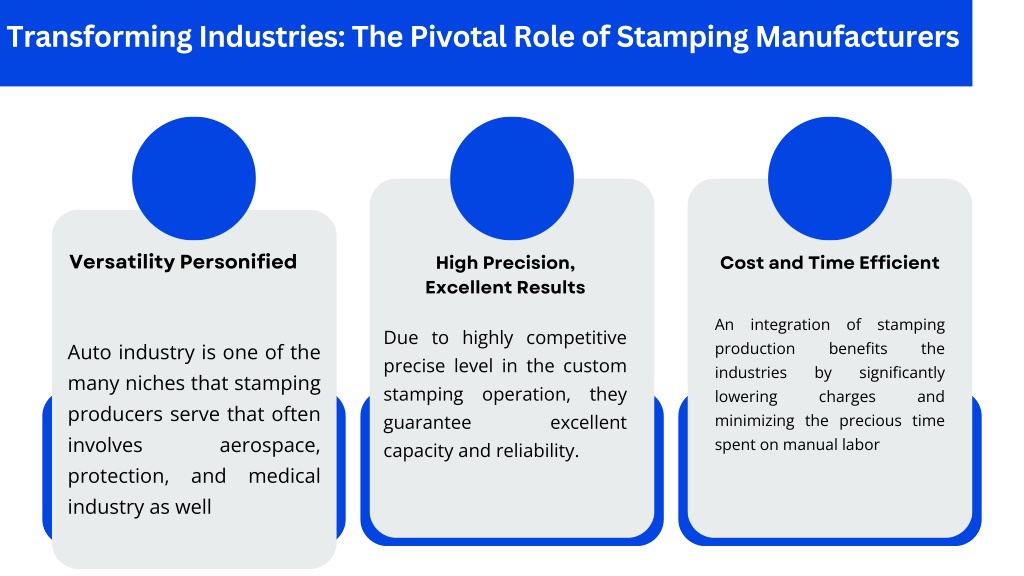 Transforming Industries: The Pivotal Role of Stamping Manufacturers

Versatility Personified

Auto industry is one of the many niches that stamping producers serve that often involves aerospace, protection, and medical industry as well

High Precision, Excellent Results

Due to highly competitive precise level in the custom stamping operation, they guarantee excellent capacity and reliability.

Cost and Time Efficient

An integration of stamping production benefits the industries by significantly lowering charges and minimizing the precious time spent on manual labor